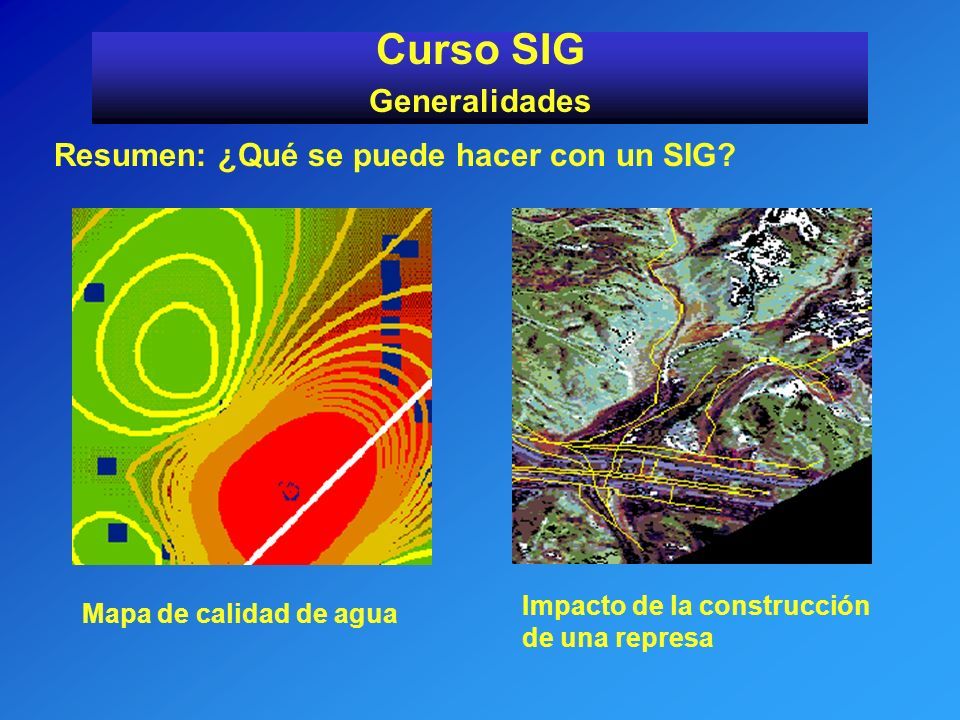 Curso SIG
Generalidades

Resumen: ¿Qué se puede hacer con un SIG?

Mapa de calidad de agua

Impacto de la construcción de una represa